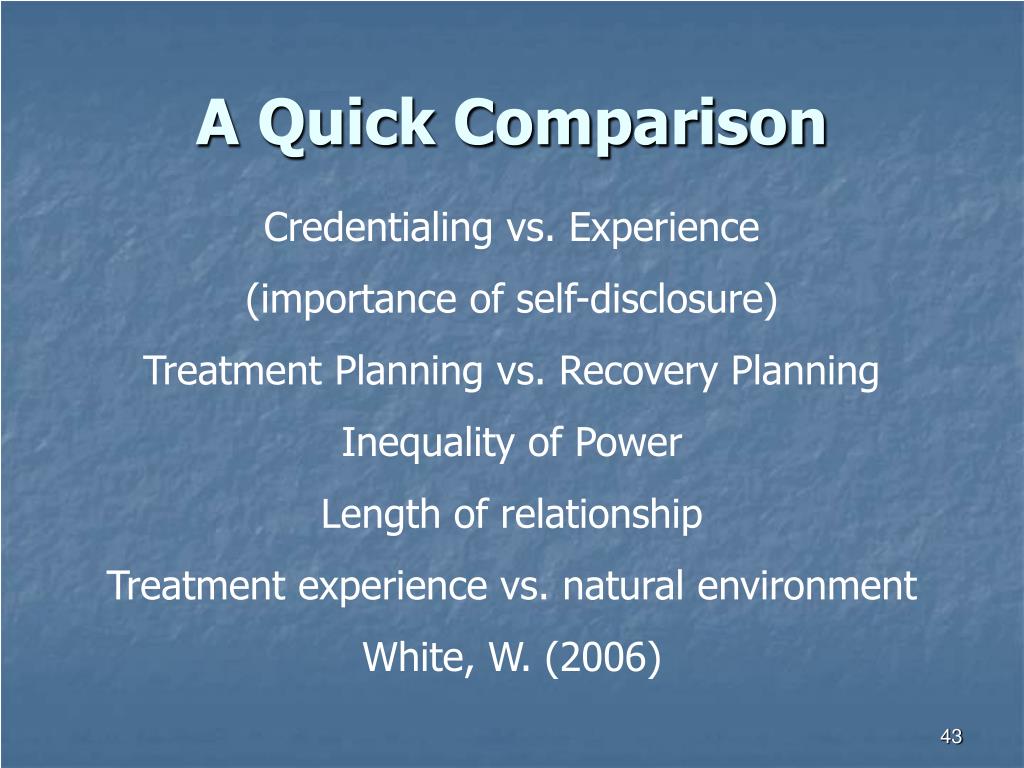 A Quick Comparison

Credentialing vs. Experience

(importance of self-disclosure)

Treatment Planning vs. Recovery Planning

Inequality of Power

Length of relationship

Treatment experience vs. natural environment

White, W. (2006)

43